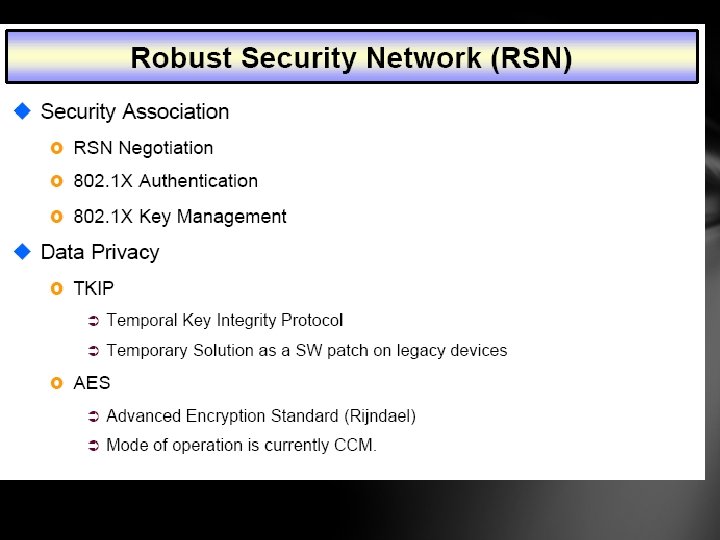 Robust Security Network (RSN)

Security Association

RSN Negotiation

802.1X Authentication

802.1X Key Management

Data Privacy

TKIP

Temporal Key Integrity Protocol

Temporary Solution as a SW patch on legacy devices

AES

Advanced Encryption Standard (Rijndael)

Mode of operation is currently CCM.